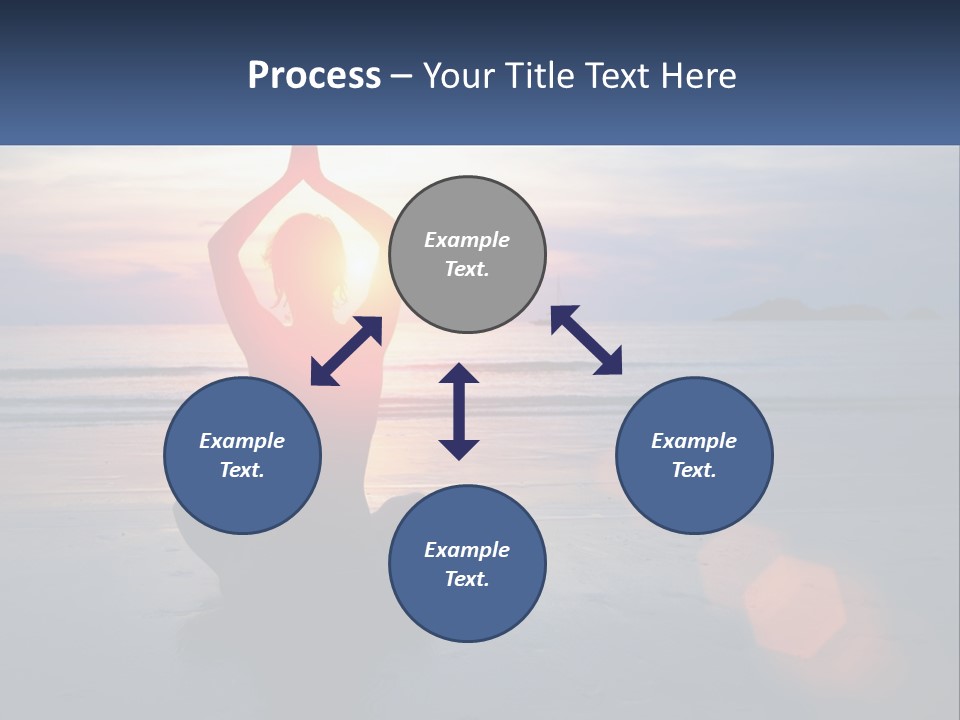 Process – Your Title Text Here

Example Text.

Example Text.

Example Text.

Example Text.